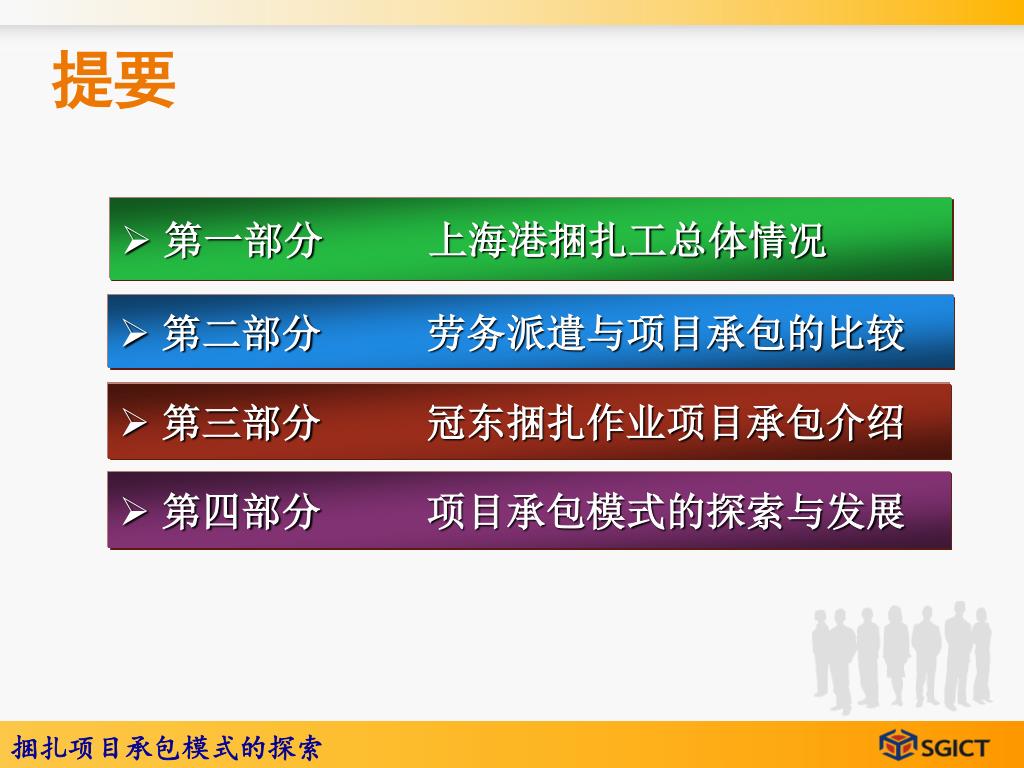 提要

➢ 第一部分　　上海港捆扎工总体情况

➢ 第二部分　　劳务派遣与项目承包的比较

➢ 第三部分　　冠东捆扎作业项目承包介绍

➢ 第四部分　　项目承包模式的探索与发展

捆扎项目承包模式的探索

SGICT